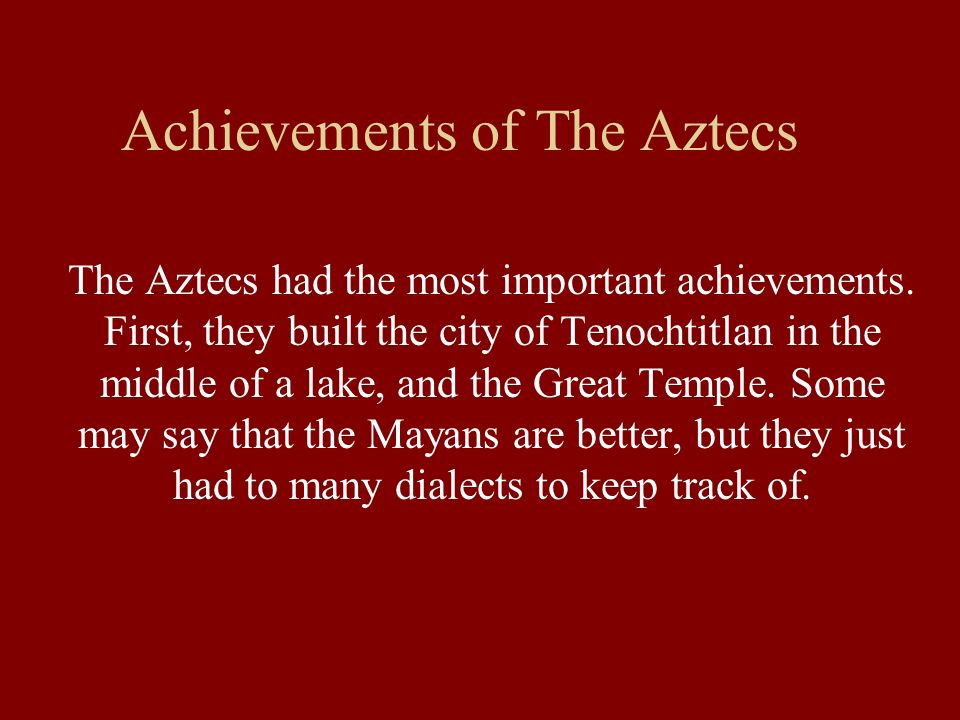 Achievements of The Aztecs

The Aztecs had the most important achievements. First, they built the city of Tenochtitlan in the middle of a lake, and the Great Temple. Some may say that the Mayans are better, but they just had to many dialects to keep track of.